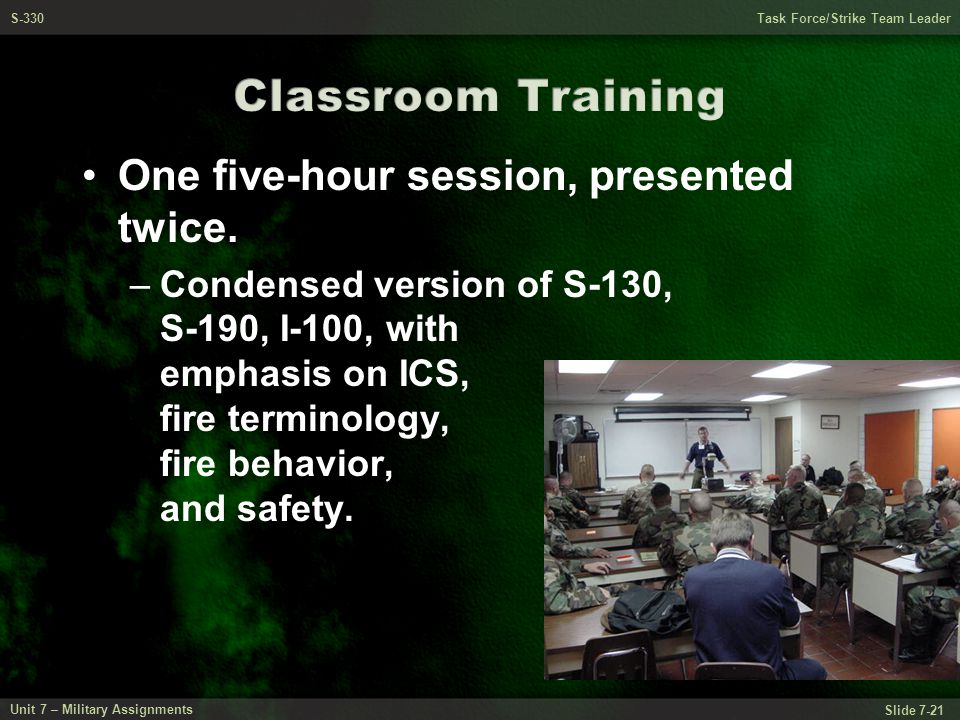 S-330

Task Force/Strike Team Leader

Classroom Training

• One five-hour session, presented twice.

– Condensed version of S-130, S-190, I-100, with emphasis on ICS, fire terminology, fire behavior, and safety.

Unit 7 – Military Assignments

Slide 7-21